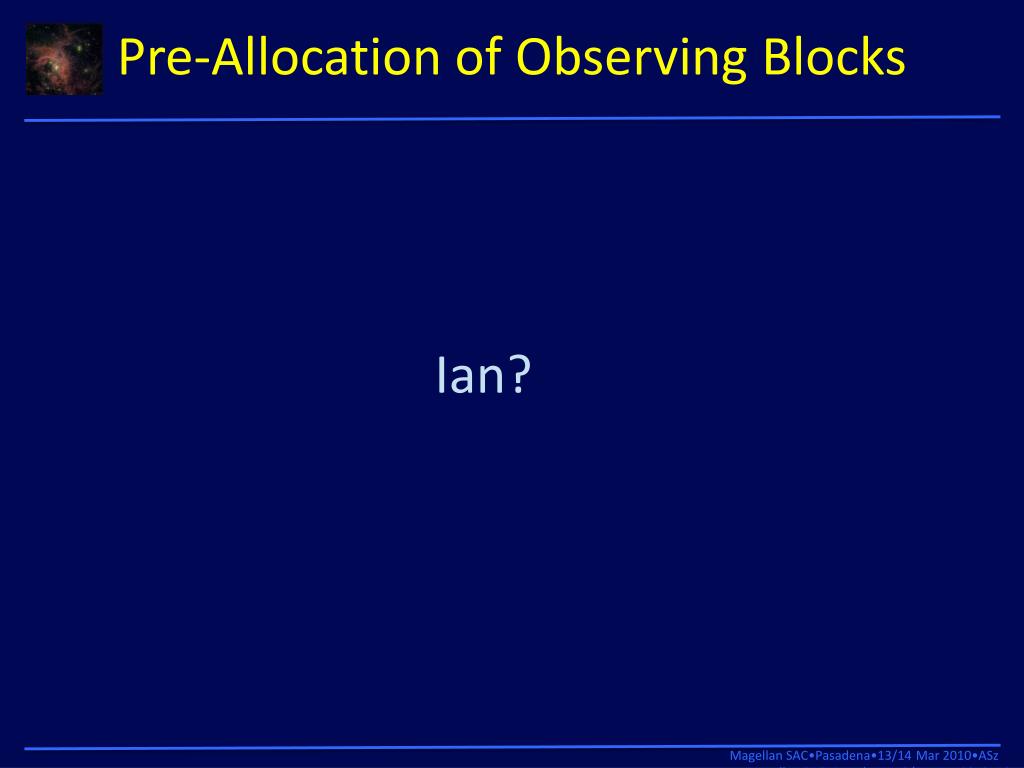 Pre-Allocation of Observing Blocks

Ian?

Magellan SAC•Pasadena•13/14 Mar 2010•ASz